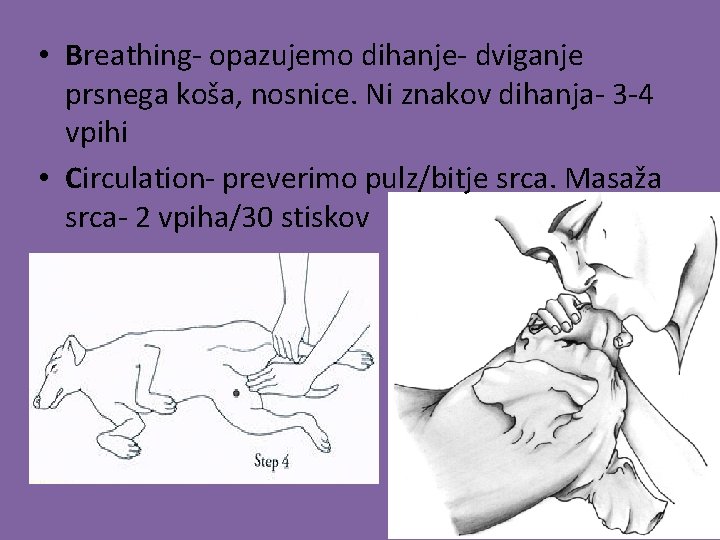 • Breathing- opazujemo dihanje- dviganje prsnega koša, nosnice. Ni znakov dihanja- 3-4 vpihi

• Circulation- preverimo pulz/bitje srca. Masaža srca- 2 vpiha/30 stiskov

Step 4